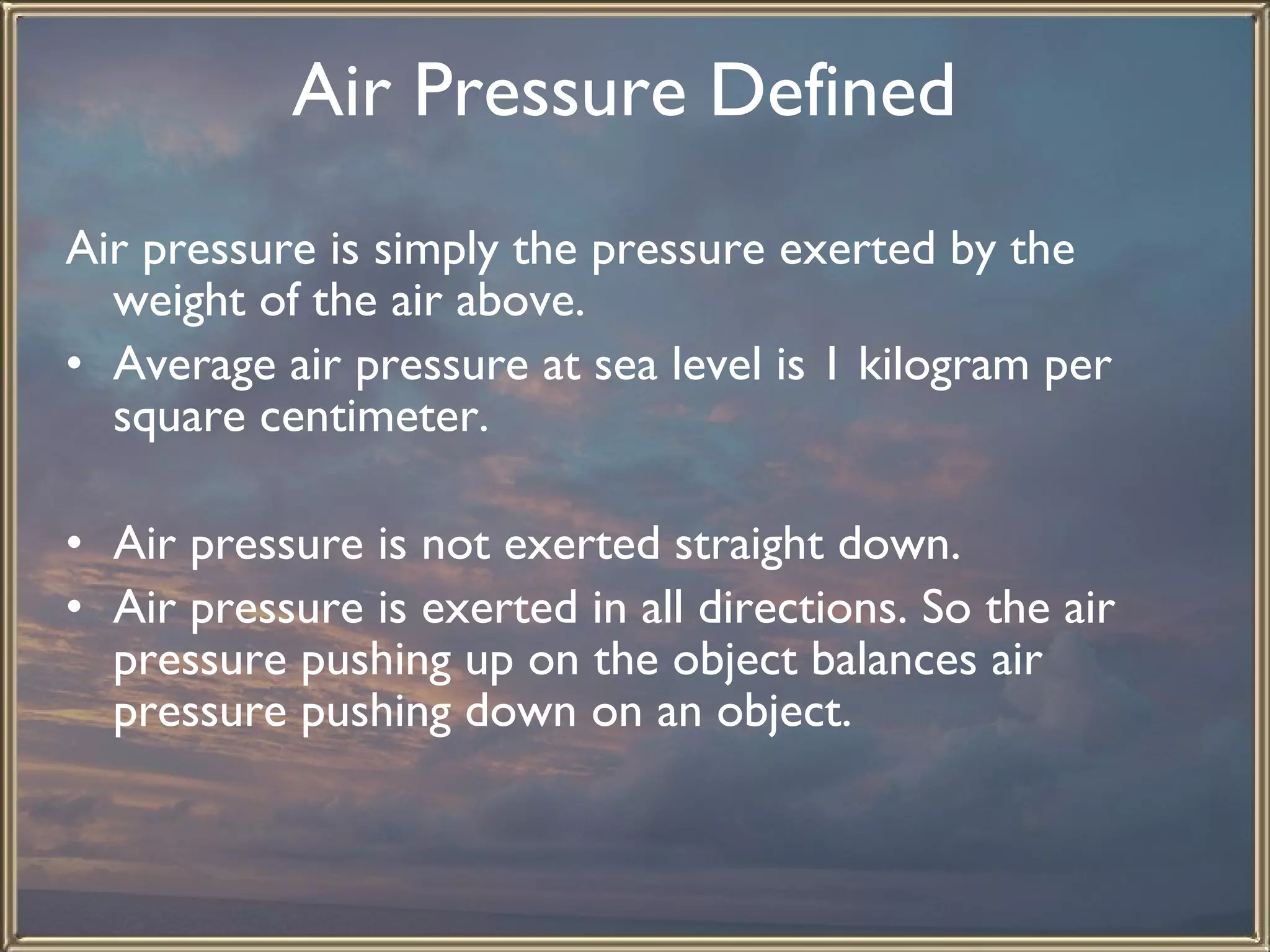 Air Pressure Defined

Air pressure is simply the pressure exerted by the weight of the air above.

• Average air pressure at sea level is 1 kilogram per square centimeter.

• Air pressure is not exerted straight down.

• Air pressure is exerted in all directions. So the air pressure pushing up on the object balances air pressure pushing down on an object.